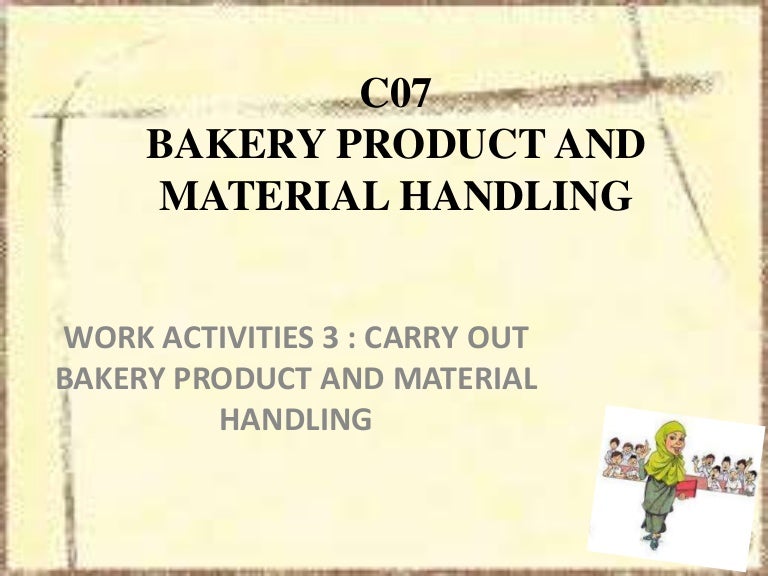 C07
BAKERY PRODUCT AND MATERIAL HANDLING

WORK ACTIVITIES 3 : CARRY OUT BAKERY PRODUCT AND MATERIAL HANDLING